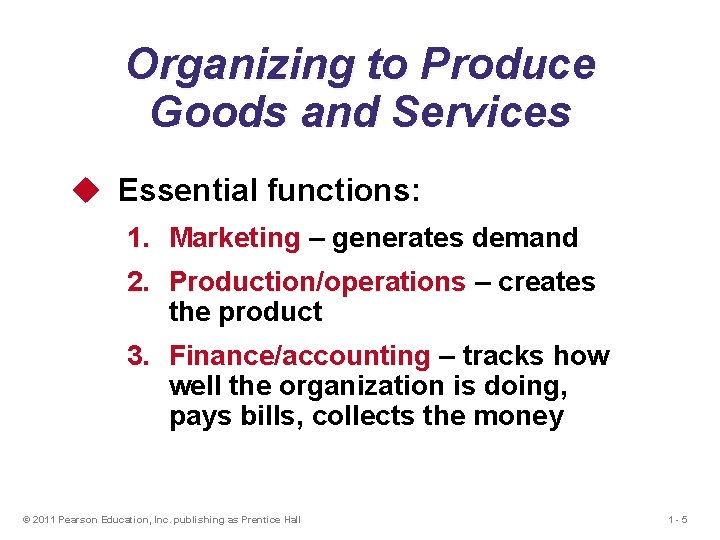 Organizing to Produce Goods and Services

Essential functions:

1. Marketing – generates demand
2. Production/operations – creates the product
3. Finance/accounting – tracks how well the organization is doing, pays bills, collects the money

© 2011 Pearson Education, Inc. publishing as Prentice Hall

1 - 5